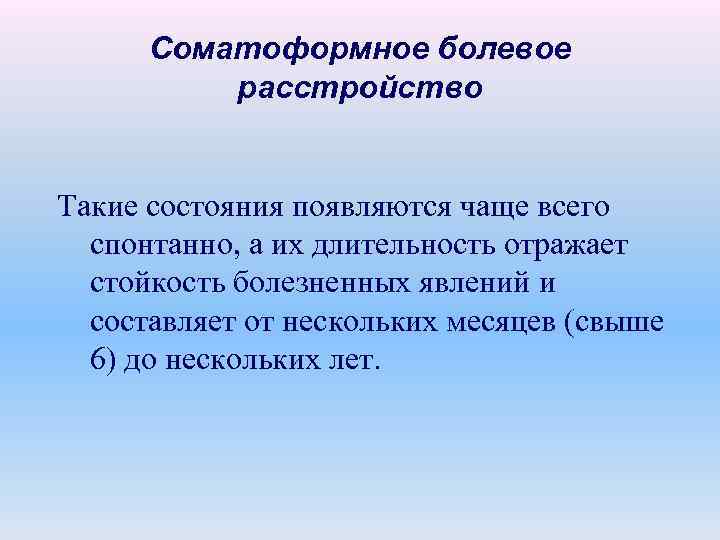 Соматоформное болевое расстройство

Такие состояния появляются чаще всего спонтанно, а их длительность отражает стойкость болезненных явлений и составляет от нескольких месяцев (свыше 6) до нескольких лет.